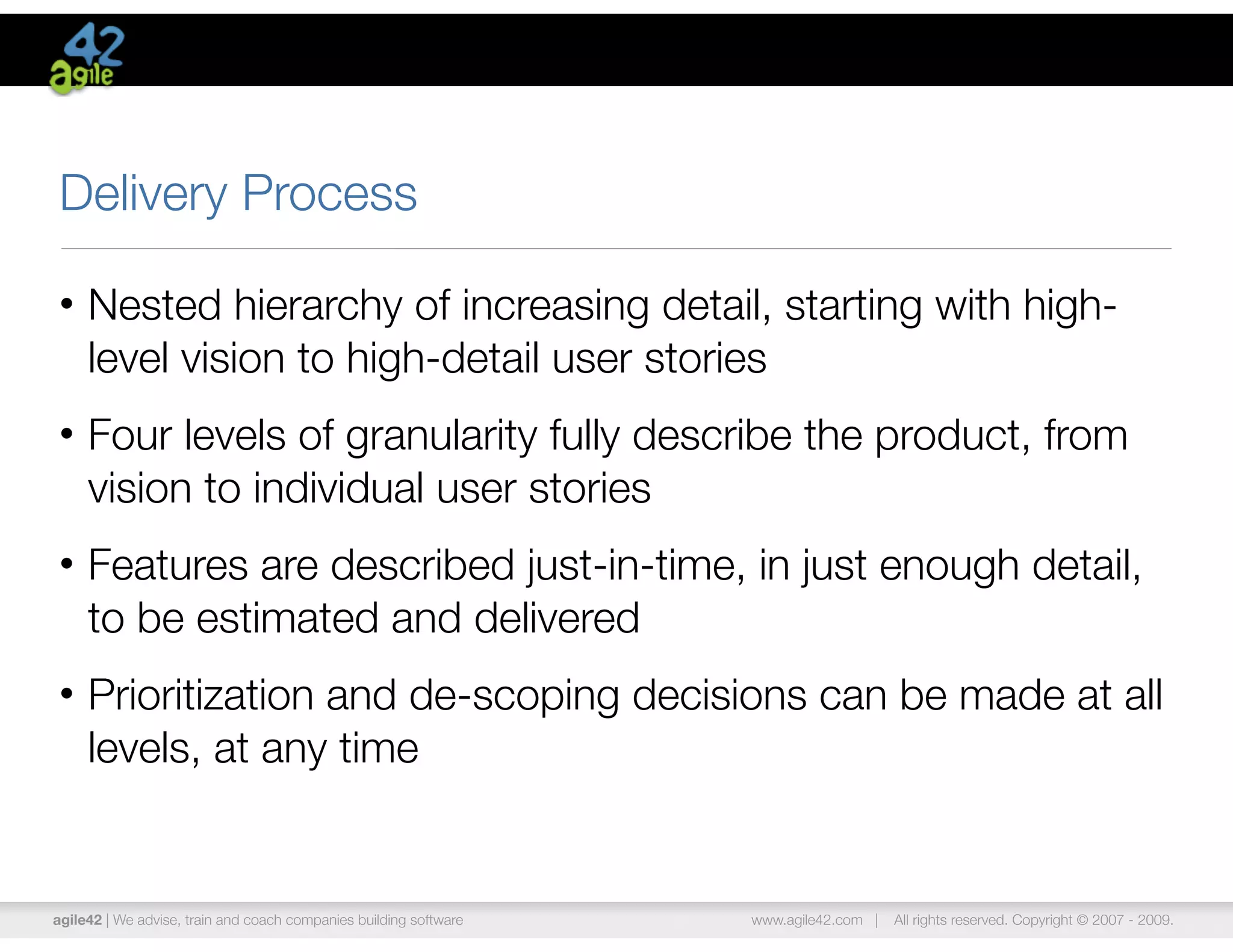 42
agile

Delivery Process

• Nested hierarchy of increasing detail, starting with high-level vision to high-detail user stories

• Four levels of granularity fully describe the product, from vision to individual user stories

• Features are described just-in-time, in just enough detail, to be estimated and delivered

• Prioritization and de-scoping decisions can be made at all levels, at any time

agile42 | We advise, train and coach companies building software www.agile42.com | All rights reserved. Copyright © 2007 - 2009.